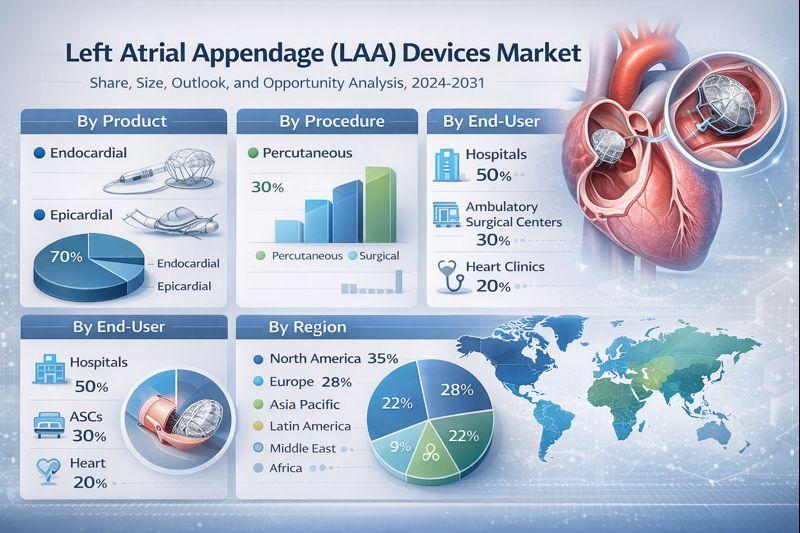 Left Atrial Appendage (LAA) Devices Market

Share, Size, Outlook, and Opportunity Analysis, 2024-2031

By Product

Endocardial

Epicardial

70%

Endocardial

Epicardial

By Procedure

Percutaneous

30%

Percutaneous Surgical

By End-User

Hospitals

50%

Ambulatory Surgical Centers

30%

Heart Clinics

20%

By End-User

Hospitals

50%

ASCs

30%

Heart

20%

By Region

North America 35%

Europe 28%

Asia Pacific

Latin America

Middle East

Africa

28%

22%

22%

9%